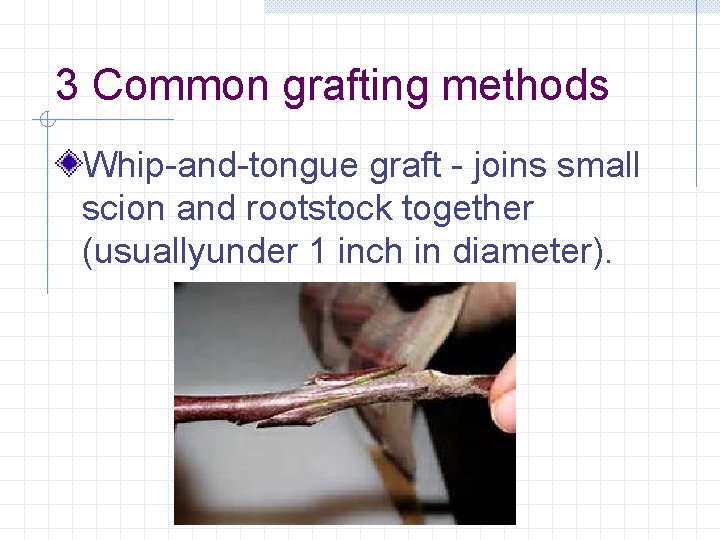 3 Common grafting methods

Whip-and-tongue graft - joins small scion and rootstock together (usuallyunder 1 inch in diameter).